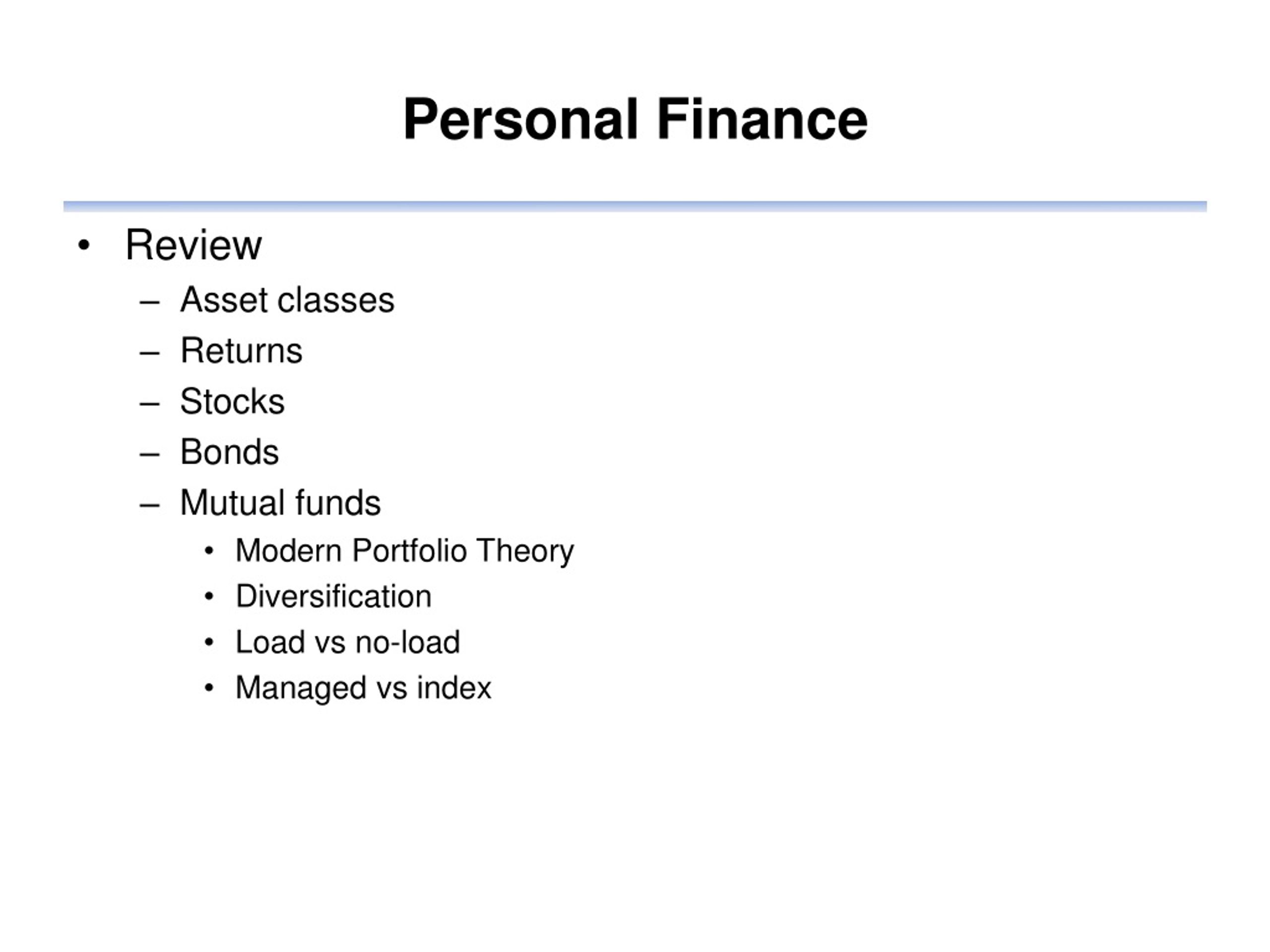 Personal Finance

• Review
– Asset classes
– Returns
– Stocks
– Bonds
– Mutual funds
• Modern Portfolio Theory
• Diversification
• Load vs no-load
• Managed vs index